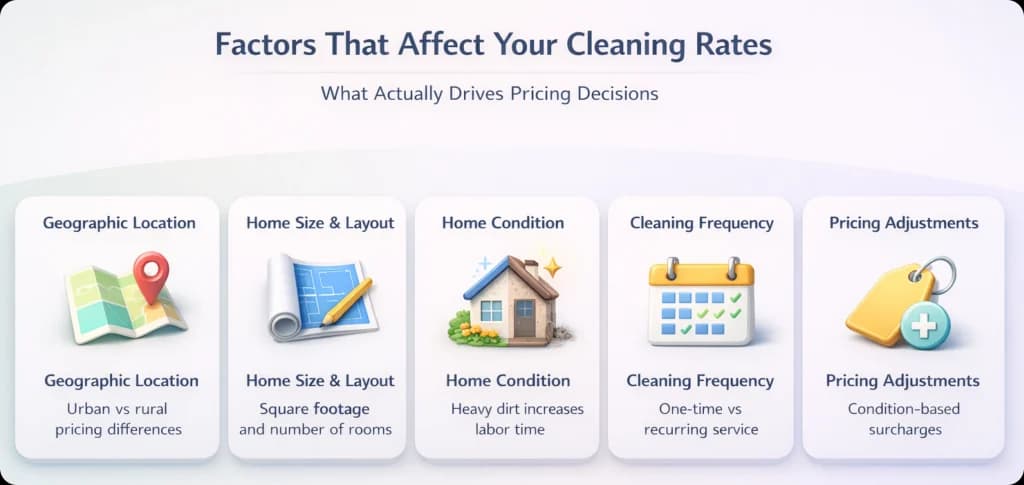 Factors That Affect Your Cleaning Rates

What Actually Drives Pricing Decisions

Geographic Location

Geographic Location

Urban vs rural pricing differences

Home Size & Layout

Home Size & Layout

Square footage and number of rooms

Home Condition

Home Condition

Heavy dirt increases labor time

Cleaning Frequency

Cleaning Frequency

One-time vs recurring service

Pricing Adjustments

Pricing Adjustments

Condition-based surcharges